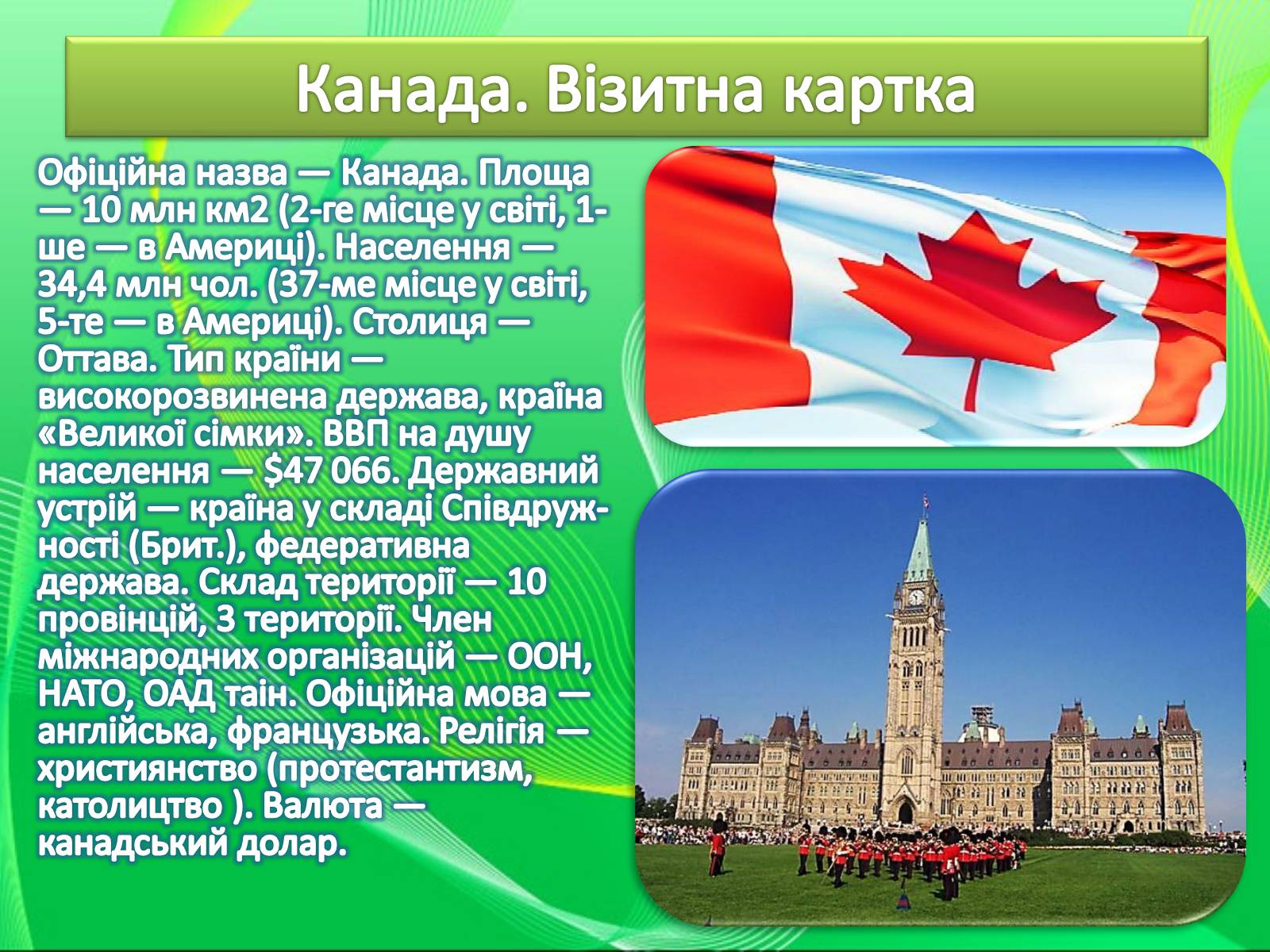 Канада. Візитна картка

Офіційна назва — Канада. Площа — 10 млн км2 (2-ге місце у світі, 1-ше — в Америці). Населення — 34,4 млн чол. (37-ме місце у світі, 5-те — в Америці). Столиця — Оттава. Тип країни — високорозвинена держава, країна «Великої сімки». ВВП на душу населення — $47 066. Державний устрій — країна у складі Співдружності (Брит.), федеративна держава. Склад території — 10 провінцій, 3 території. Член міжнародних організацій — ООН, НАТО, ОАД таін. Офіційна мова — англійська, французька. Релігія — християнство (протестантизм, католицтво ). Валюта — канадський долар.